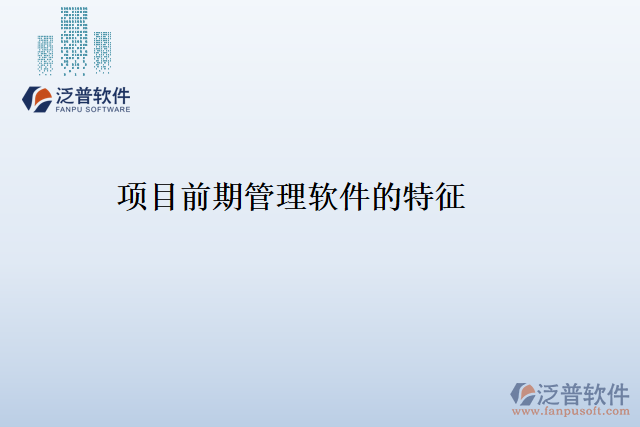 泛普软件
FANPU SOFTWARE

项目前期管理软件的特征

泛普软件
www.fanpusoft.com